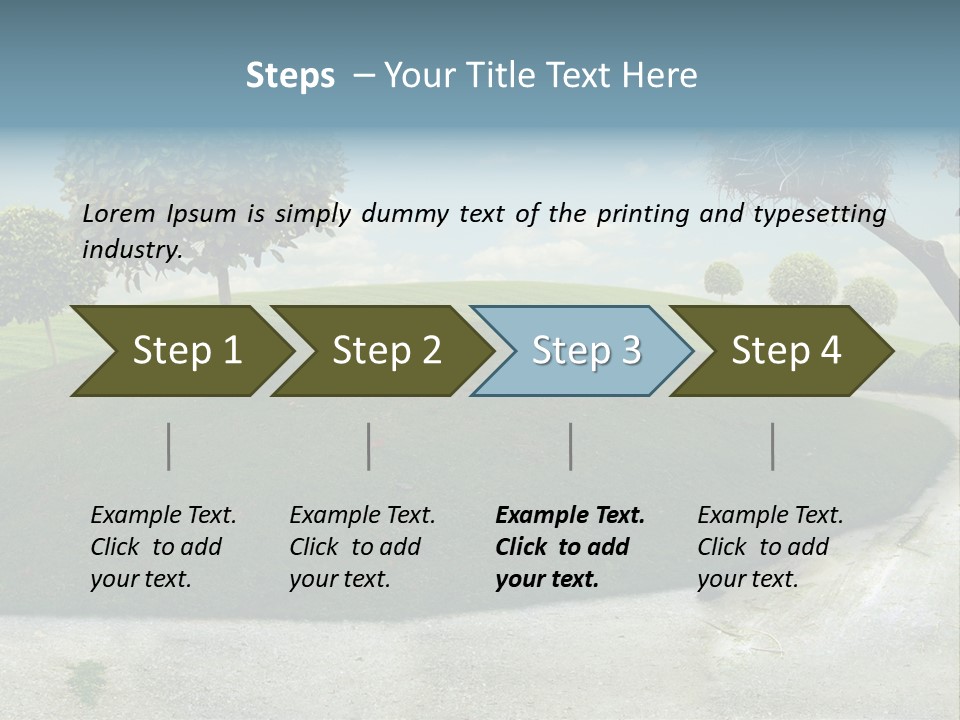 Steps – Your Title Text Here

Lorem Ipsum is simply dummy text of the printing and typesetting industry.

Step 1

Step 2

Step 3

Step 4

Example Text. Click to add your text.

Example Text. Click to add your text.

Example Text. Click to add your text.

Example Text. Click to add your text.